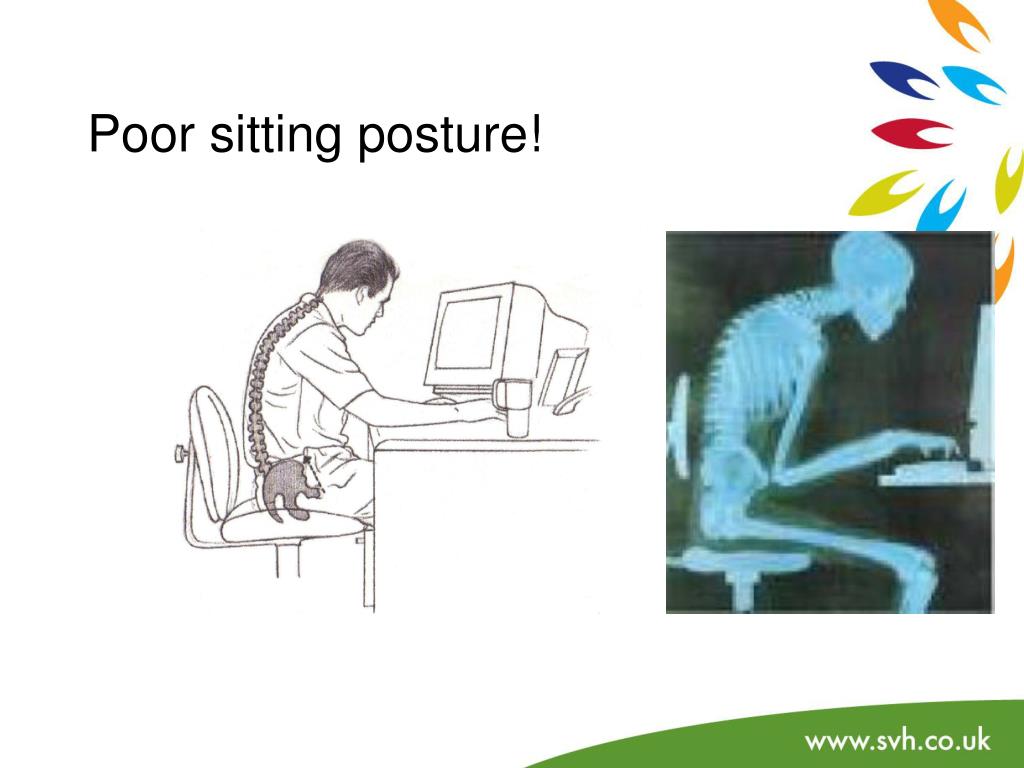 Poor sitting posture!

www.svh.co.uk